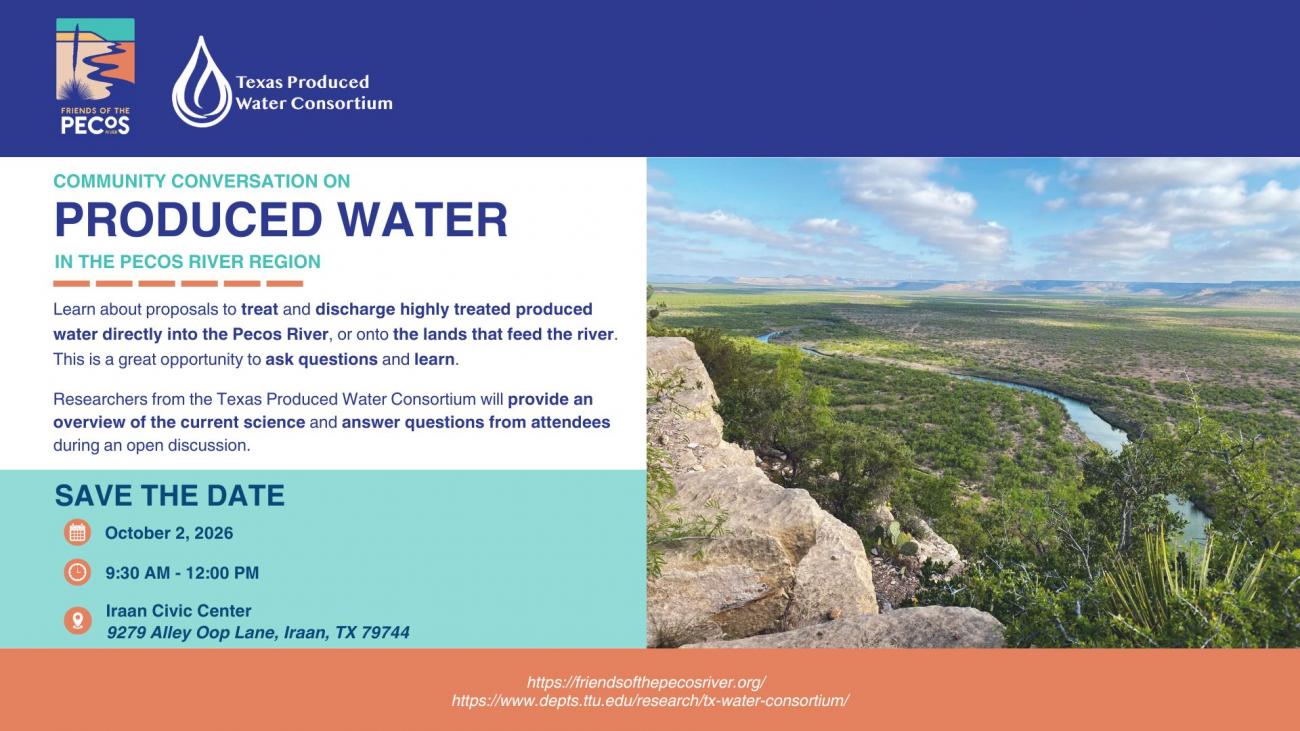 FRIENDS OF THE PECOS RIVER

Texas Produced Water Consortium

COMMUNITY CONVERSATION ON
PRODUCED WATER
IN THE PECOS RIVER REGION

Learn about proposals to treat and discharge highly treated produced water directly into the Pecos River, or onto the lands that feed the river. This is a great opportunity to ask questions and learn.

Researchers from the Texas Produced Water Consortium will provide an overview of the current science and answer questions from attendees during an open discussion.

SAVE THE DATE
October 2, 2026
9:30 AM - 12:00 PM
Iraan Civic Center
9279 Alley Oop Lane, Iraan, TX 79744

https://friendsofthepecosriver.org/
https://www.depts.ttu.edu/research/tx-water-consortium/